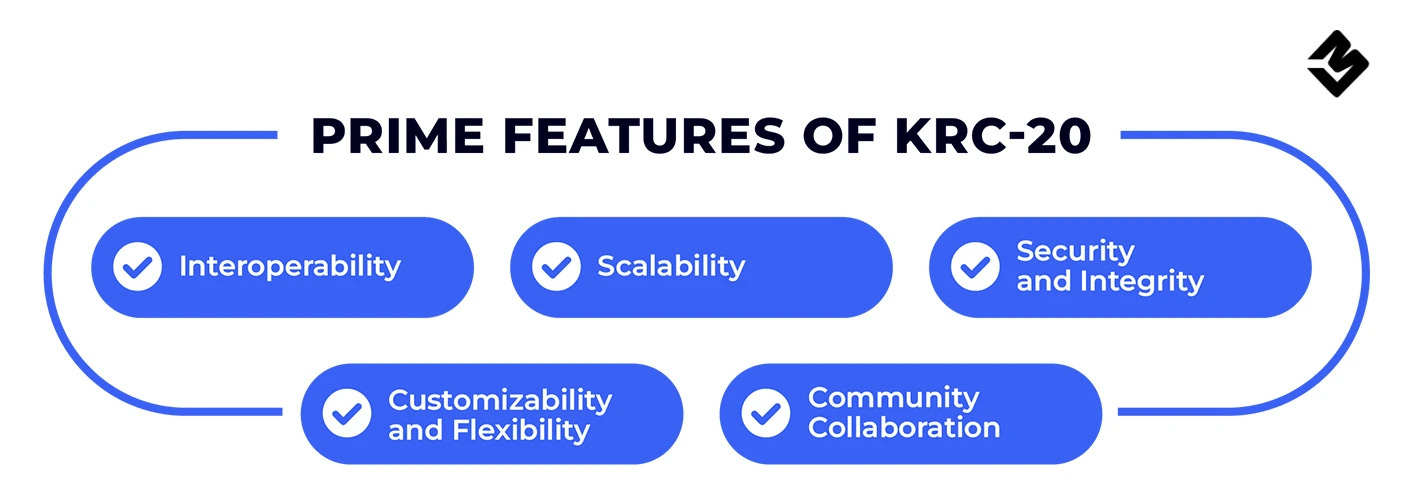 PRIME FEATURES OF KRC-20

Interoperability

Scalability

Security and Integrity

Customizability and Flexibility

Community Collaboration